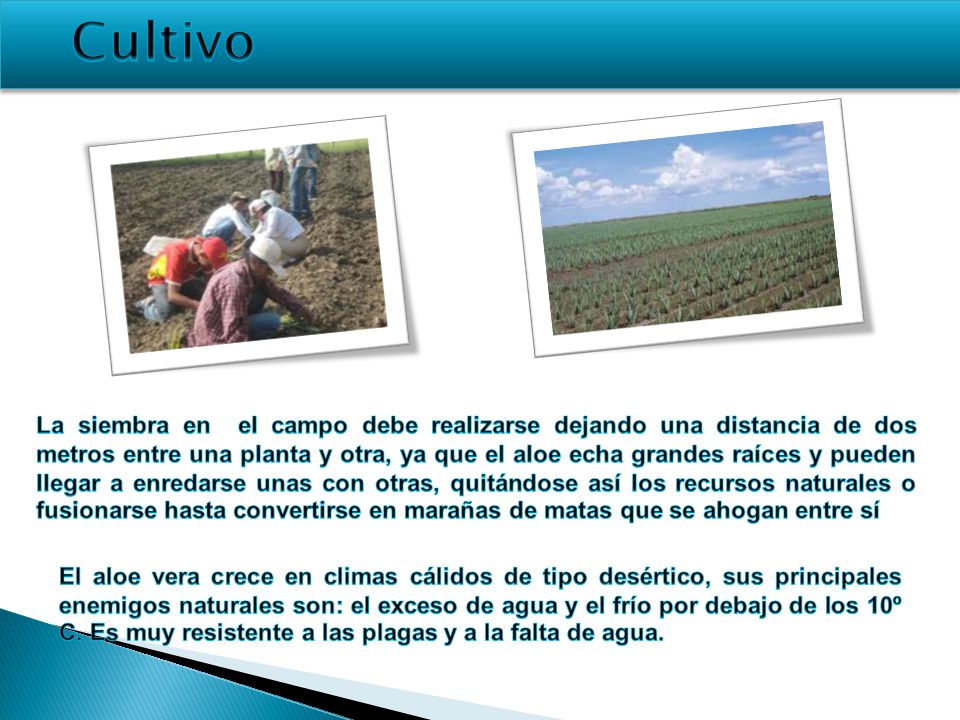 Cultivo

La siembra en el campo debe realizarse dejando una distancia de dos metros entre una planta y otra, ya que el aloe echa grandes raíces y pueden llegar a enredarse unas con otras, quitándose así los recursos naturales o fusionarse hasta convertirse en marañas de matas que se ahogan entre sí

El aloe vera crece en climas cálidos de tipo desértico, sus principales enemigos naturales son: el exceso de agua y el frío por debajo de los 10º C. Es muy resistente a las plagas y a la falta de agua.